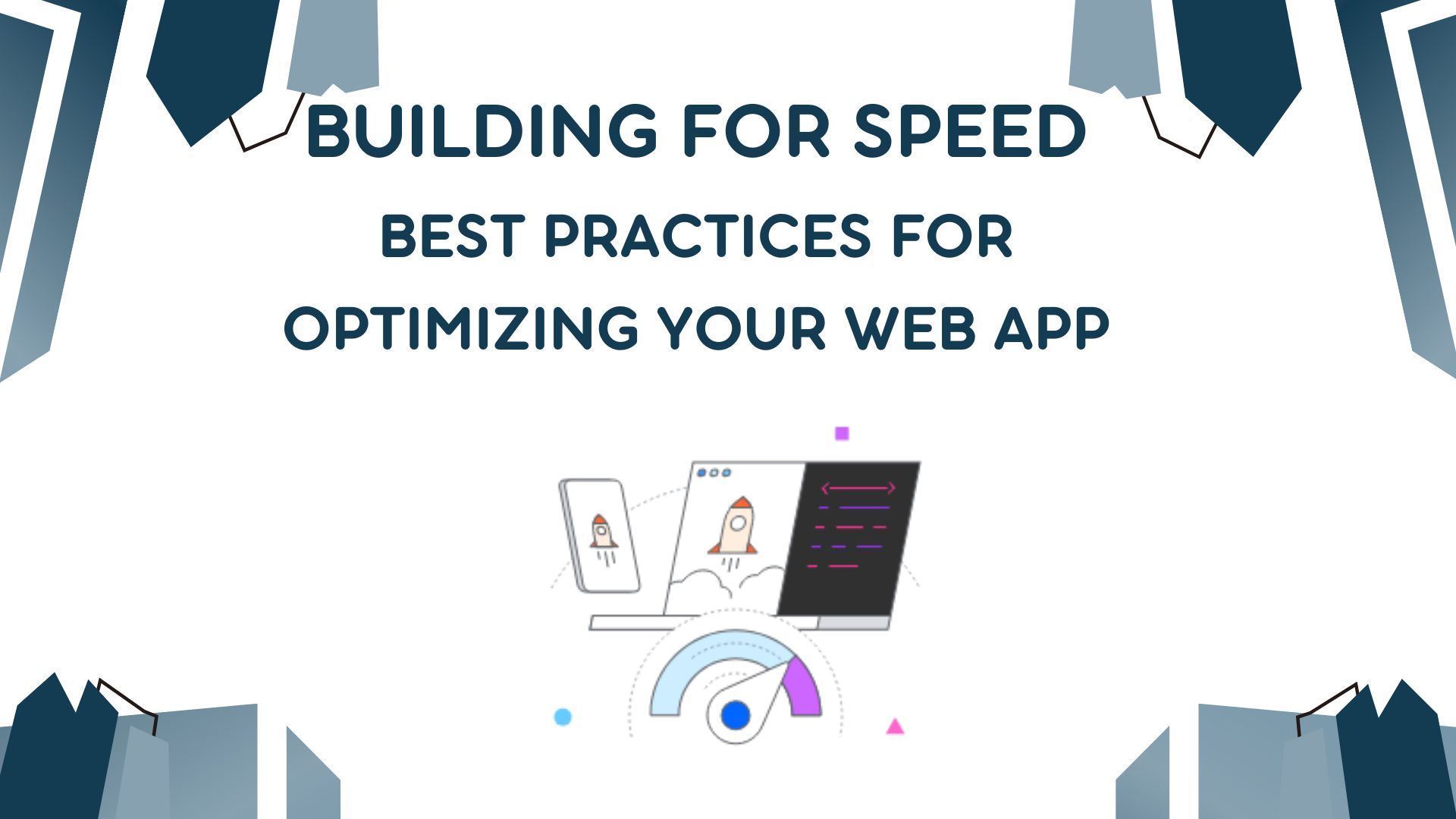 BUILDING FOR SPEED
BEST PRACTICES FOR OPTIMIZING YOUR WEB APP